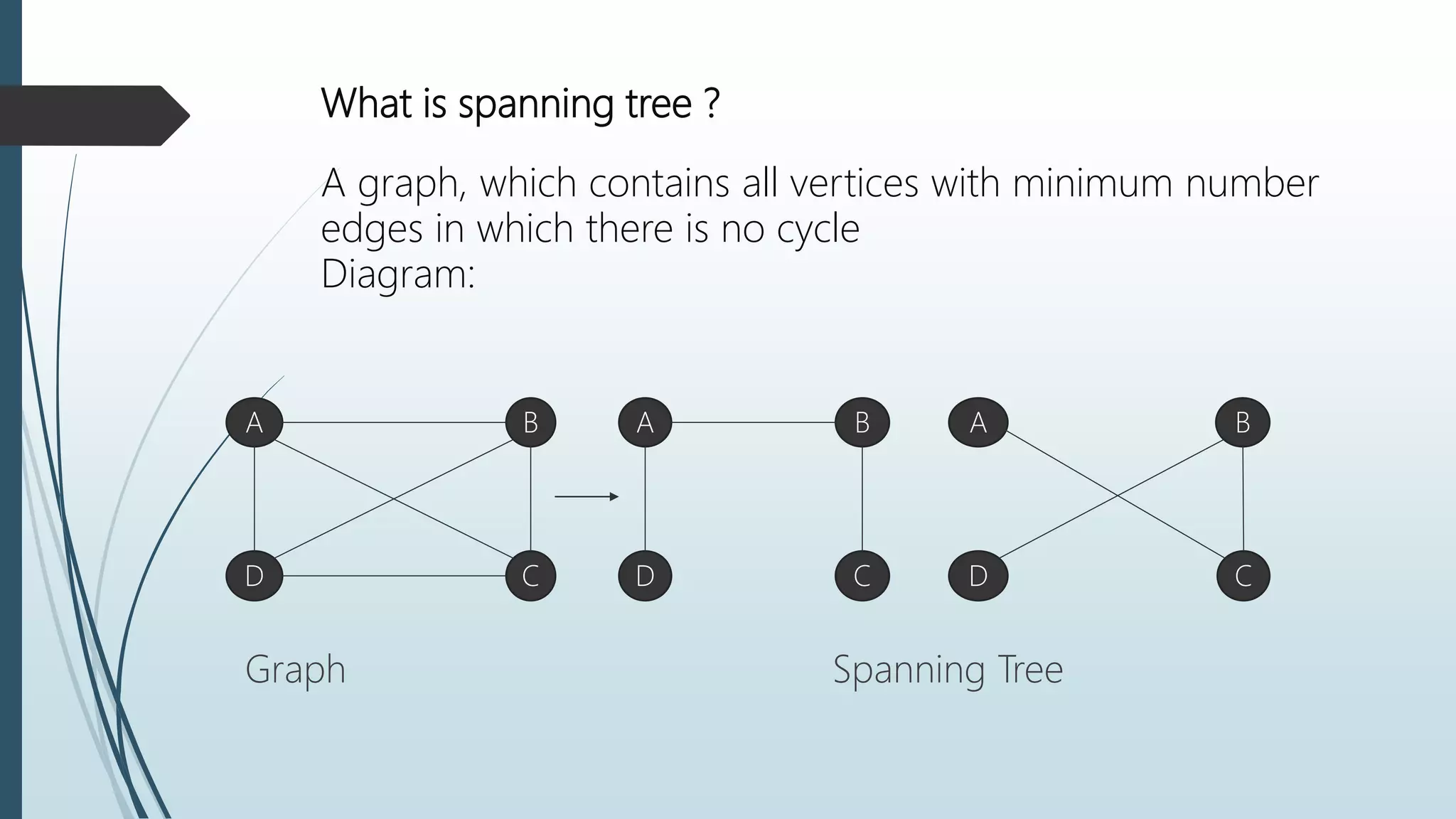 What is spanning tree ?

A graph, which contains all vertices with minimum number edges in which there is no cycle
Diagram:

A B D C

A B D C

A B D C

Graph

Spanning Tree